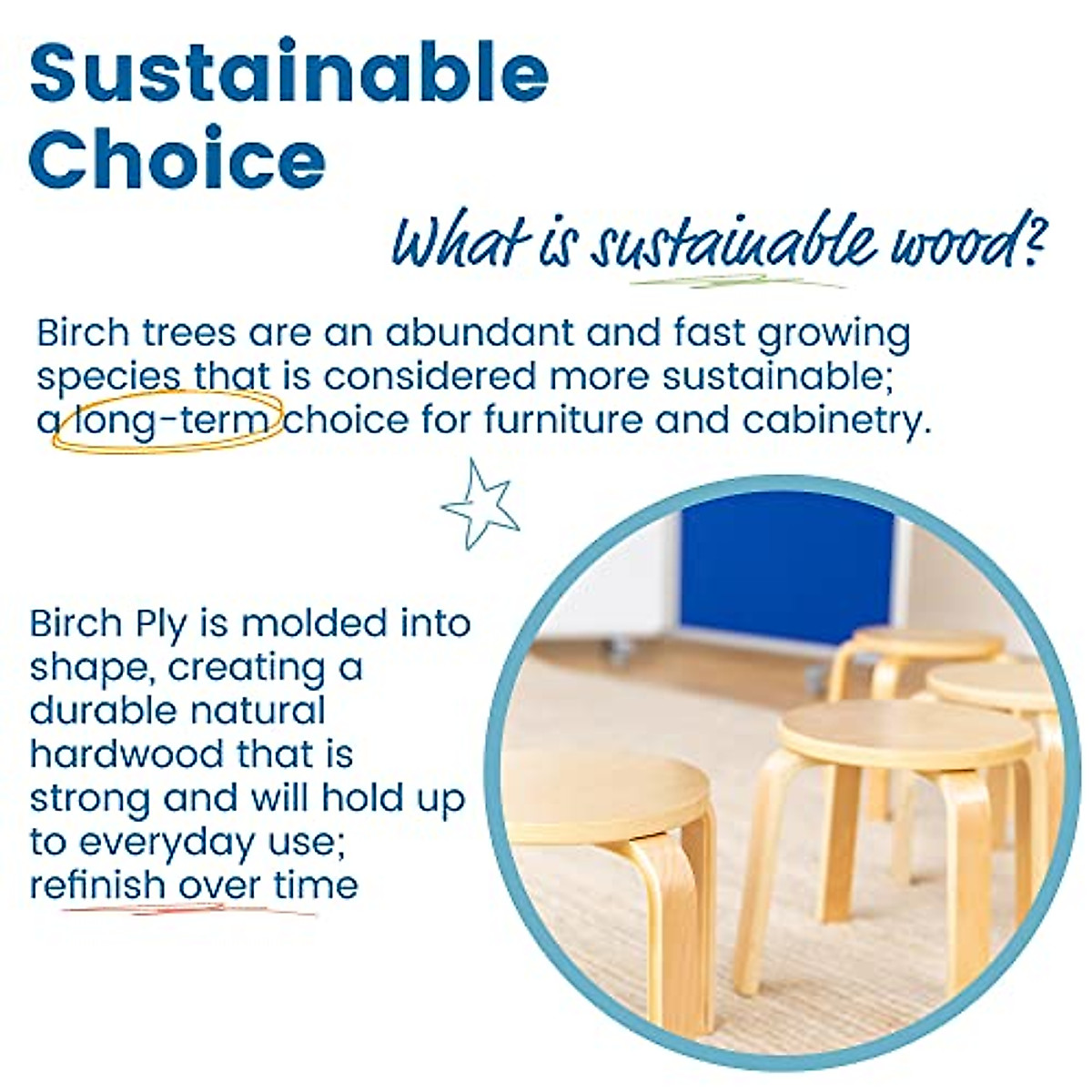 Sustainable Choice

What is sustainable wood?

Birch trees are an abundant and fast growing species that is considered more sustainable; a long-term choice for furniture and cabinetry.

Birch Ply is molded into shape, creating a durable natural hardwood that is strong and will hold up to everyday use; refinish over time